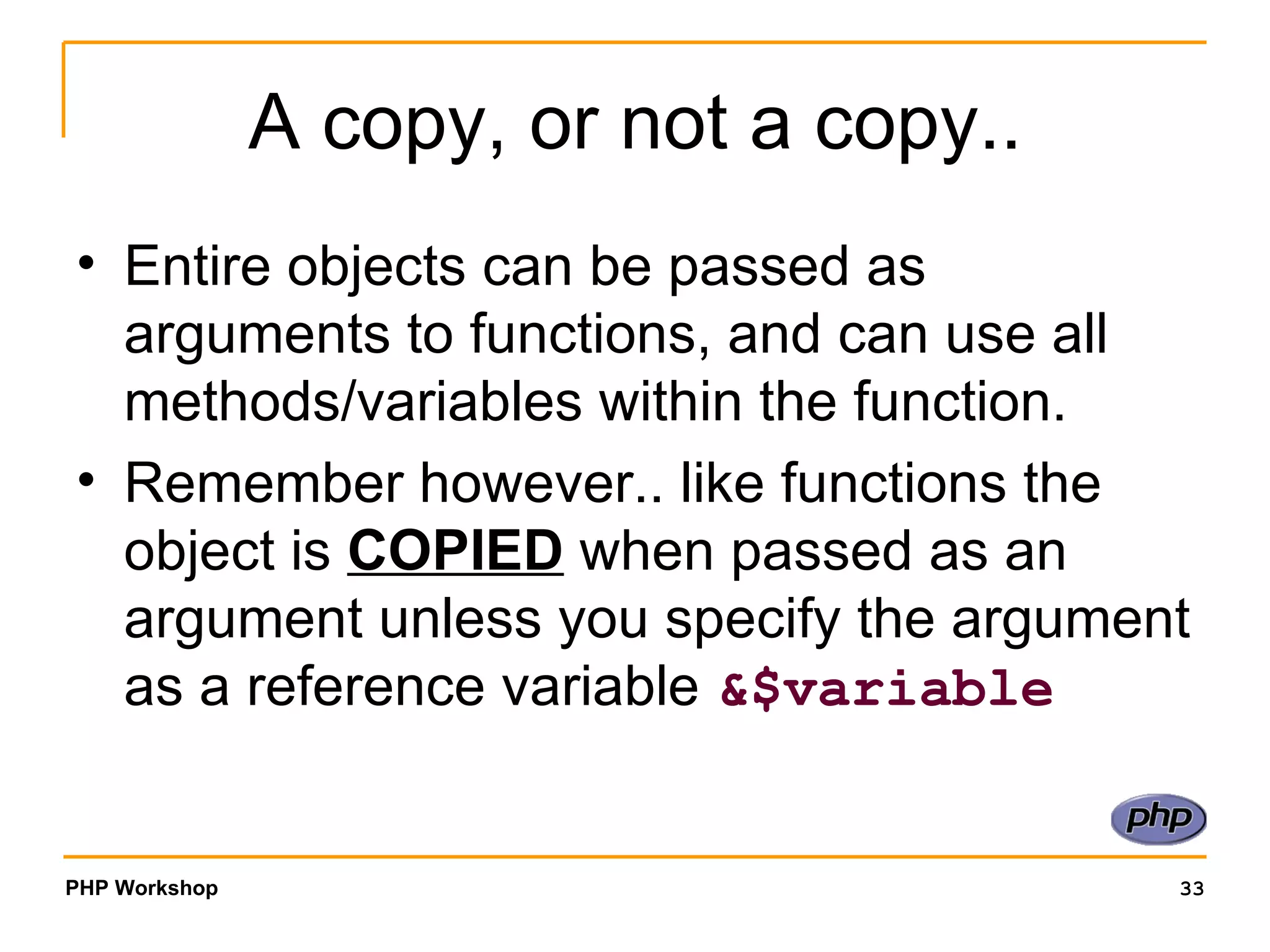 A copy, or not a copy..

• Entire objects can be passed as arguments to functions, and can use all methods/variables within the function.

• Remember however.. like functions the object is COPIED when passed as an argument unless you specify the argument as a reference variable &$variable

php

PHP Workshop

33